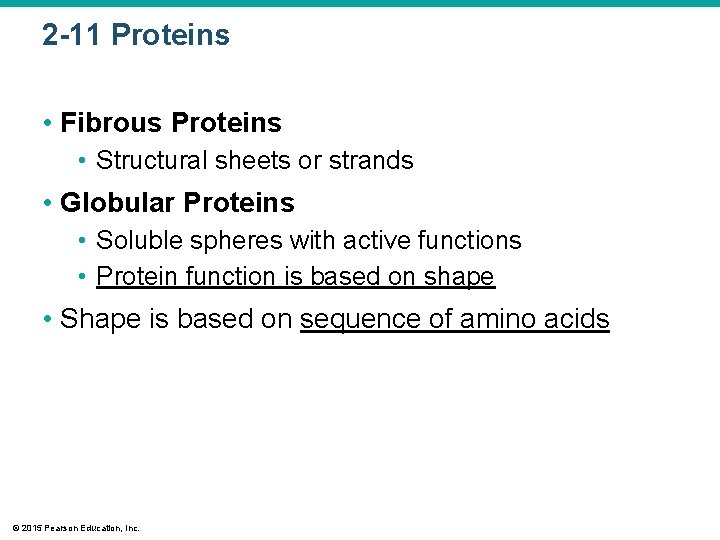 2-11 Proteins

• Fibrous Proteins
  • Structural sheets or strands
• Globular Proteins
  • Soluble spheres with active functions
  • Protein function is based on shape
• Shape is based on sequence of amino acids

© 2015 Pearson Education, Inc.